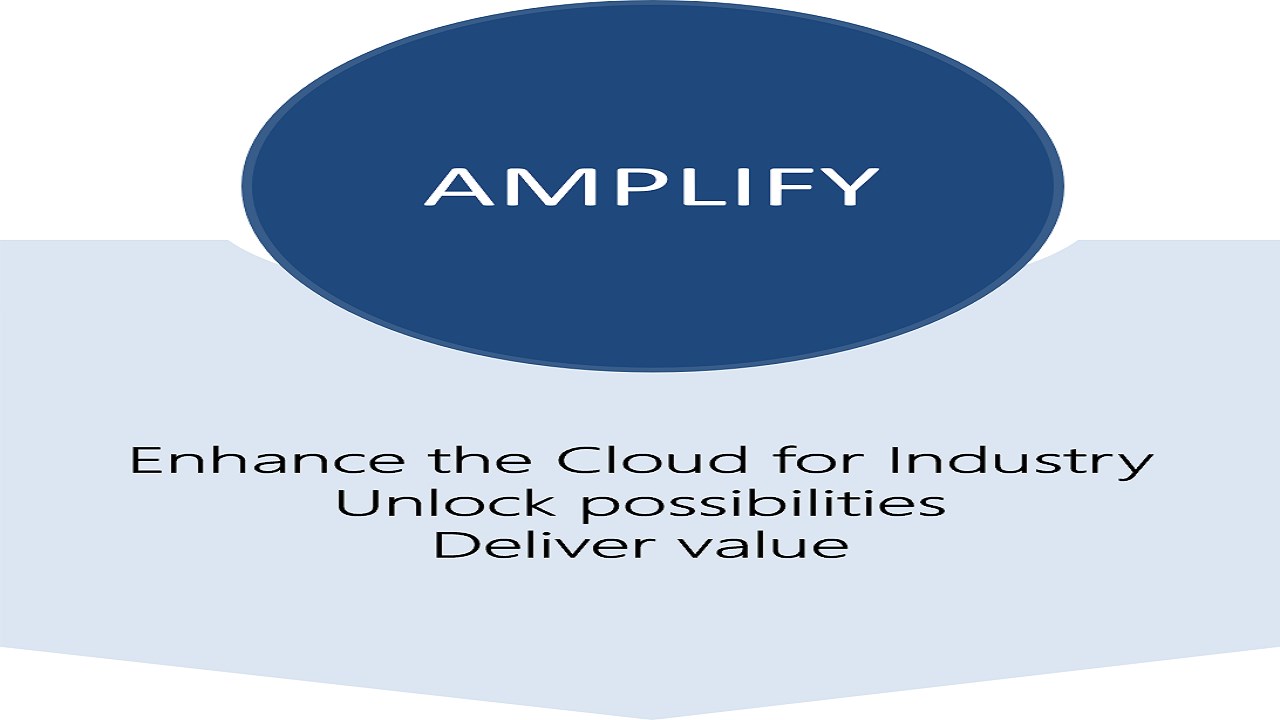 AMPLIFY

Enhance the Cloud for Industry
Unlock possibilities
Deliver value